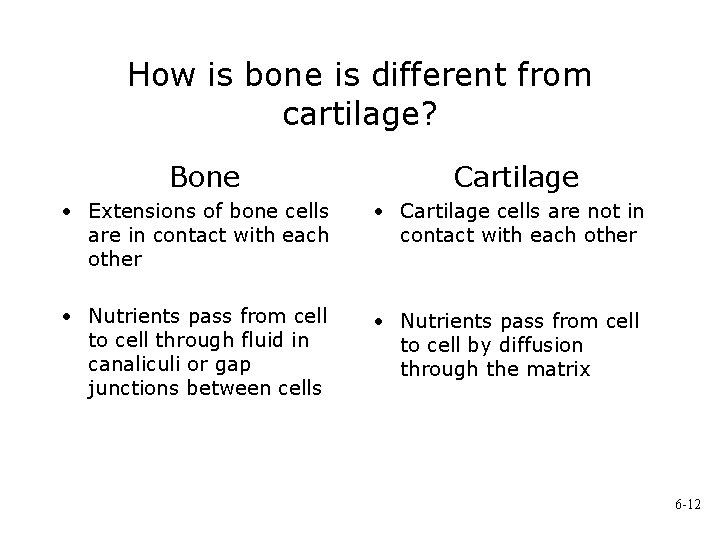 How is bone is different from cartilage?

Bone

• Extensions of bone cells are in contact with each other

• Nutrients pass from cell to cell through fluid in canaliculi or gap junctions between cells

Cartilage

• Cartilage cells are not in contact with each other

• Nutrients pass from cell to cell by diffusion through the matrix

6-12